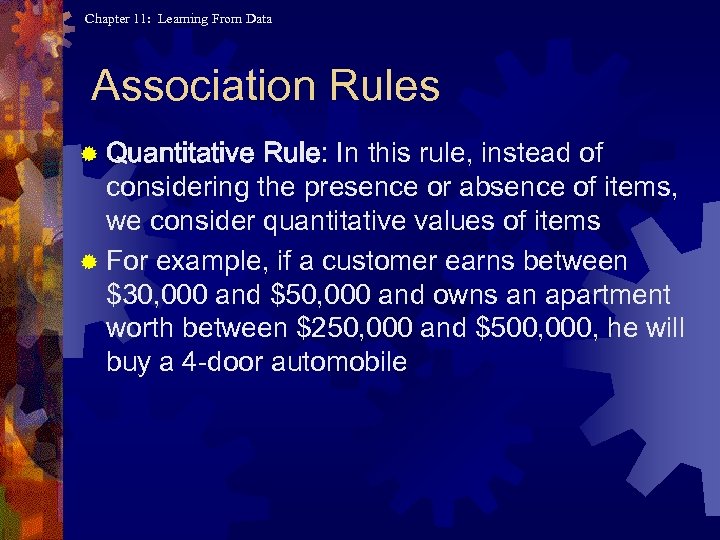 Chapter 11: Learning From Data

Association Rules

Quantitative Rule: In this rule, instead of considering the presence or absence of items, we consider quantitative values of items

For example, if a customer earns between \$30,000 and \$50,000 and owns an apartment worth between \$250,000 and \$500,000, he will buy a 4-door automobile